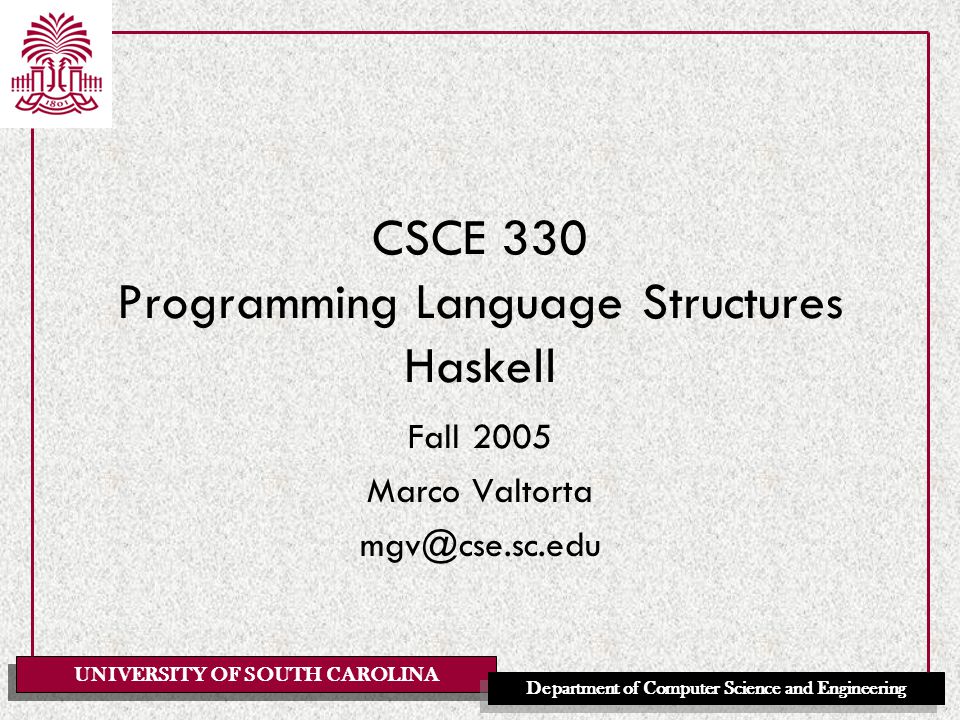 1801

CSCE 330
Programming Language Structures
Haskell

Fall 2005
Marco Valtorta
mgv@cse.sc.edu

UNIVERSITY OF SOUTH CAROLINA

Department of Computer Science and Engineering